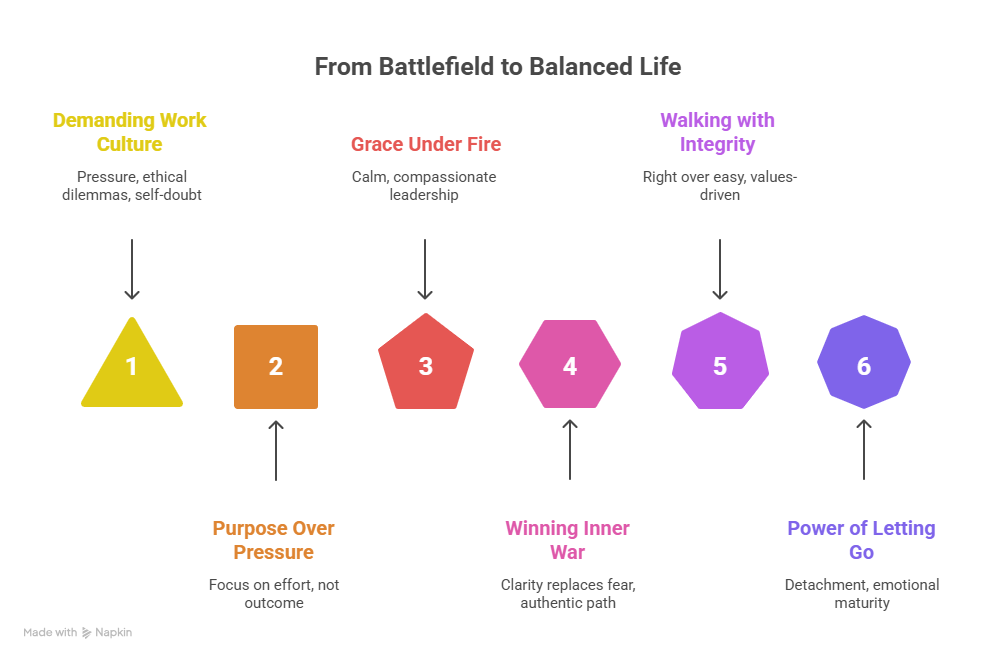 From Battlefield to Balanced Life

Demanding Work Culture

Pressure, ethical dilemmas, self-doubt

Grace Under Fire

Calm, compassionate leadership

Walking with Integrity

Right over easy, values-driven

1

2

3

4

5

6

Purpose Over Pressure

Focus on effort, not outcome

Winning Inner War

Clarity replaces fear, authentic path

Power of Letting Go

Detachment, emotional maturity

Made with Napkin